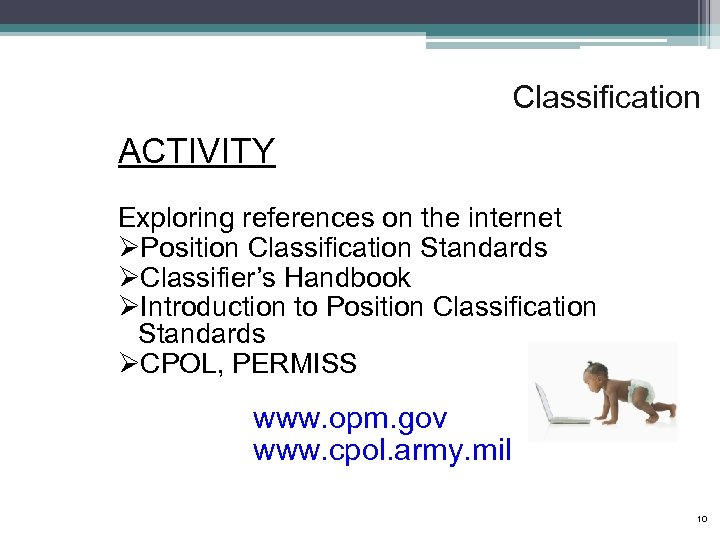 Classification

ACTIVITY

Exploring references on the internet
➢Position Classification Standards
➢Classifier's Handbook
➢Introduction to Position Classification Standards
➢CPOL, PERMISS

www.opm.gov
www.cpol.army.mil

10